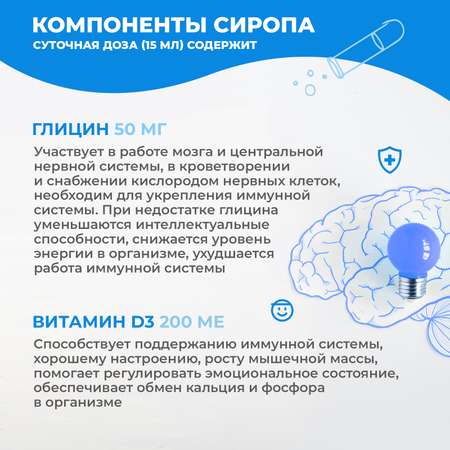 КОМПОНЕНТЫ СИРОПА
СУТОЧНАЯ ДОЗА (15 МЛ) СОДЕРЖИТ

ГЛИЦИН 50 МГ
Участвует в работе мозга и центральной нервной системы, в кроветворении и снабжении кислородом нервных клеток, необходим для укрепления иммунной системы. При недостатке глицина уменьшаются интеллектуальные способности, снижается уровень энергии в организме, ухудшается работа иммунной системы

ВИТАМИН D3 200 МЕ
Способствует поддержанию иммунной системы, хорошему настроению, росту мышечной массы, помогает регулировать эмоциональное состояние, обеспечивает обмен кальция и фосфора в организме